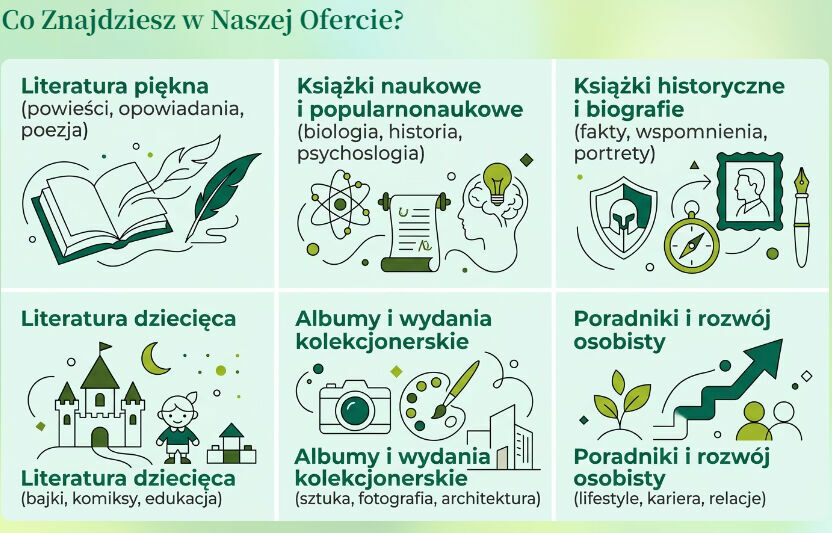 Co Znajdziesz w Naszej Ofercie?

Literatura piękna
(powieści, opowiadania, poezja)

Książki naukowe i popularnonaukowe
(biologia, historia, psychoslogia)

Książki historyczne i biografie
(fakty, wspomnienia, portrety)

Literatura dziecięca

Literatura dziecięca
(bajki, komiksy, edukacja)

Albumy i wydania kolekcjonerskie

Albumy i wydania kolekcjonerskie
(sztuka, fotografia, architektura)

Poradniki i rozwój osobisty

Poradniki i rozwój osobisty
(lifestyle, kariera, relacje)